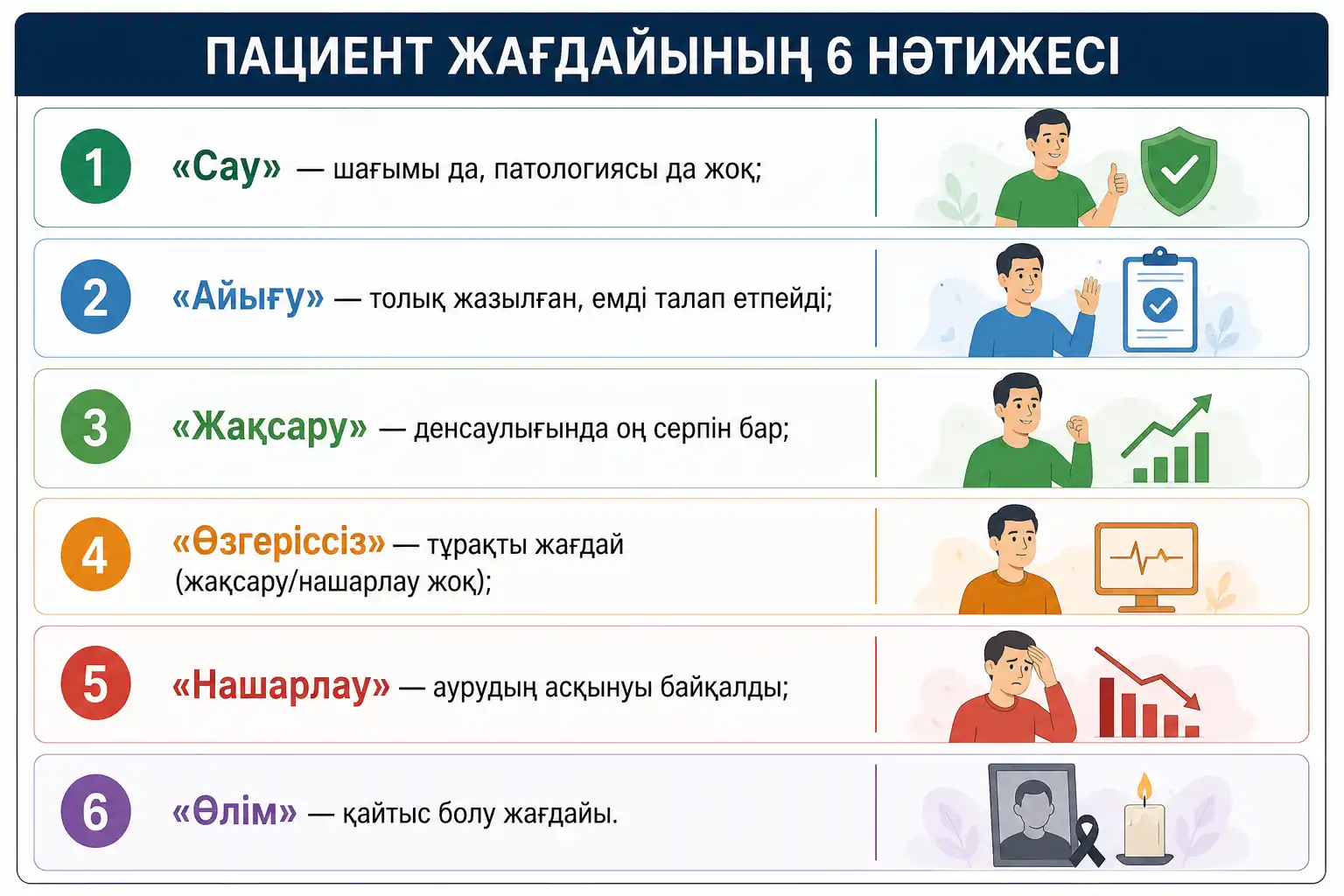 ПАЦИЕНТ ЖАҒДАЙЫНЫҢ 6 НӘТИЖЕСІ

1 «Сау» — шағымы да, патологиясы да жоқ;

2 «Айығу» — толық жазылған, емді талап етпейді;

3 «Жақсару» — денсаулығында оң серпін бар;

4 «Өзгеріссіз» — тұрақты жағдай (жақсару/нашарлау жоқ);

5 «Нашарлау» — аурудың асқынуы байқалды;

6 «Өлім» — қайтыс болу жағдайы.